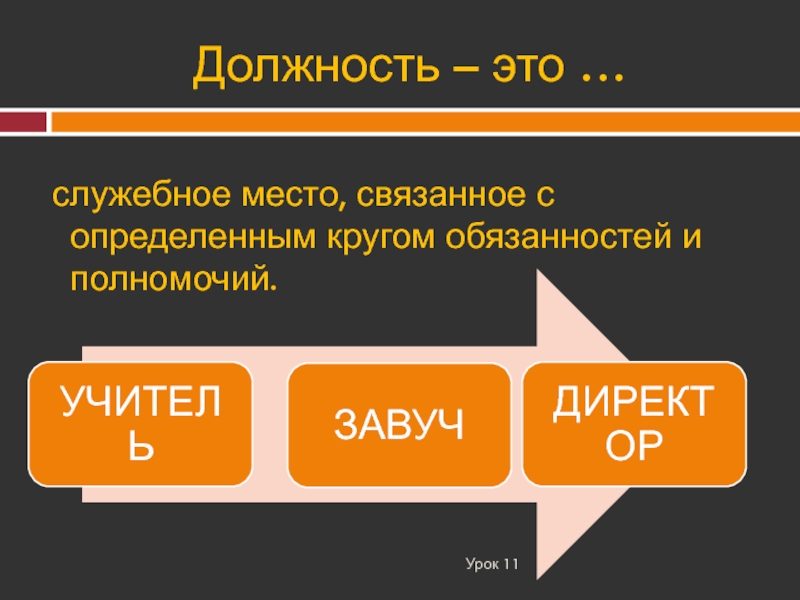 Должность – это …

служебное место, связанное с определенным кругом обязанностей и полномочий.

УЧИТЕЛЬ

ЗАВУЧ

ДИРЕКТОР

Урок 11